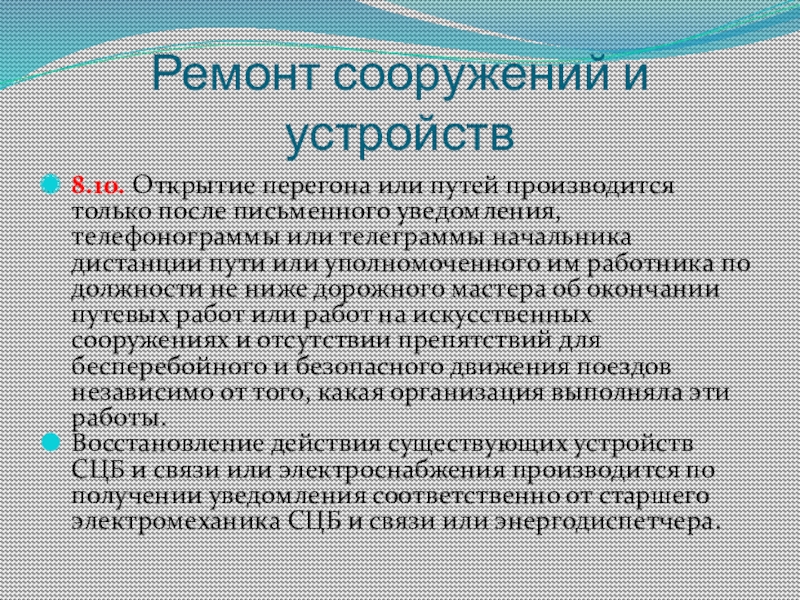 Ремонт сооружений и устройств

8.10. Открытие перегона или путей производится только после письменного уведомления, телефонограммы или телеграммы начальника дистанции пути или уполномоченного им работника по должности не ниже дорожного мастера об окончании путевых работ или работ на искусственных сооружениях и отсутствии препятствий для бесперебойного и безопасного движения поездов независимо от того, какая организация выполняла эти работы.

Восстановление действия существующих устройств СЦБ и связи или электроснабжения производится по получении уведомления соответственно от старшего электромеханика СЦБ и связи или энергодиспетчера.